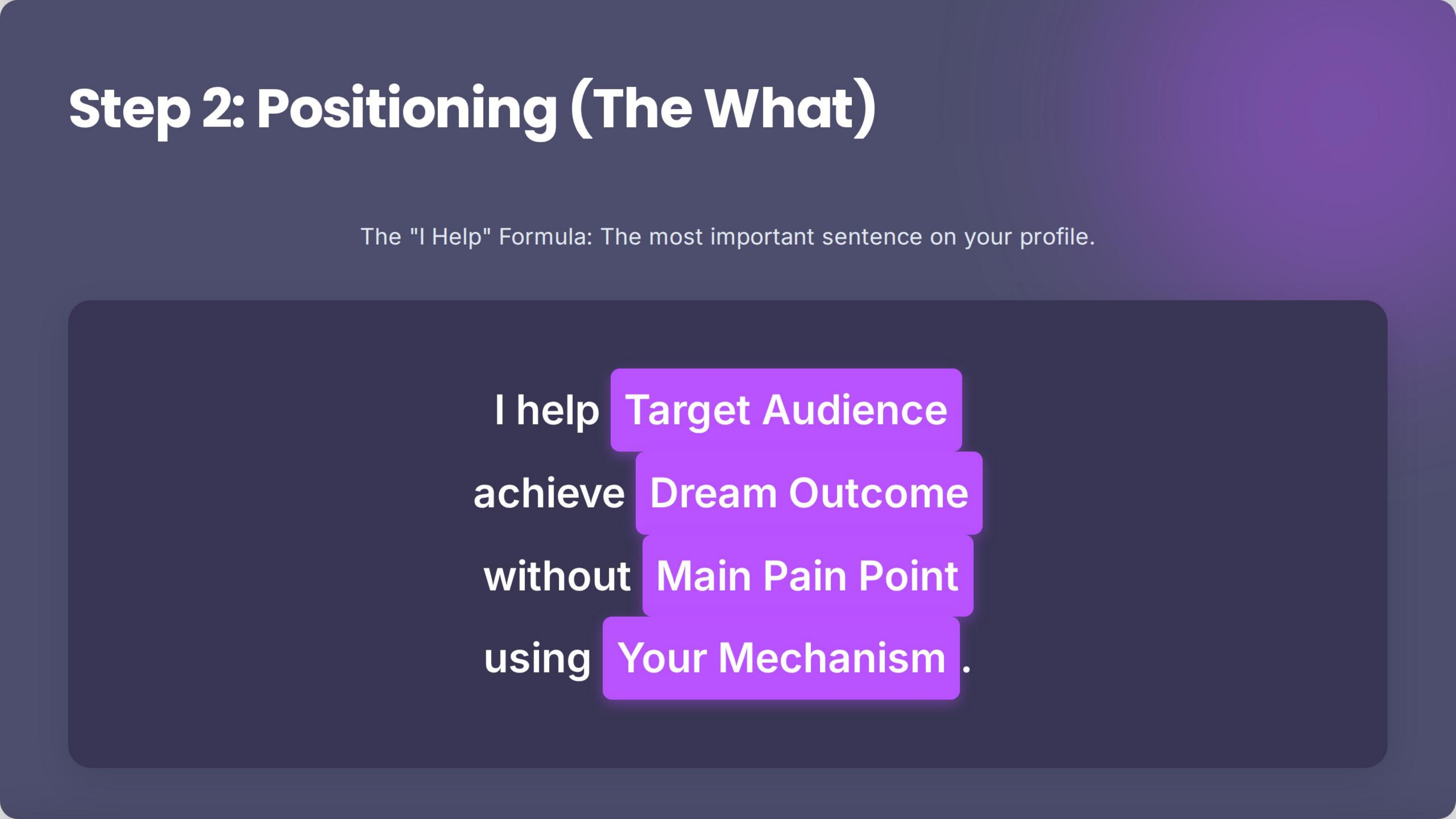 Step 2: Positioning (The What)

The "I Help" Formula: The most important sentence on your profile.

I help Target Audience
achieve Dream Outcome
without Main Pain Point
using Your Mechanism.